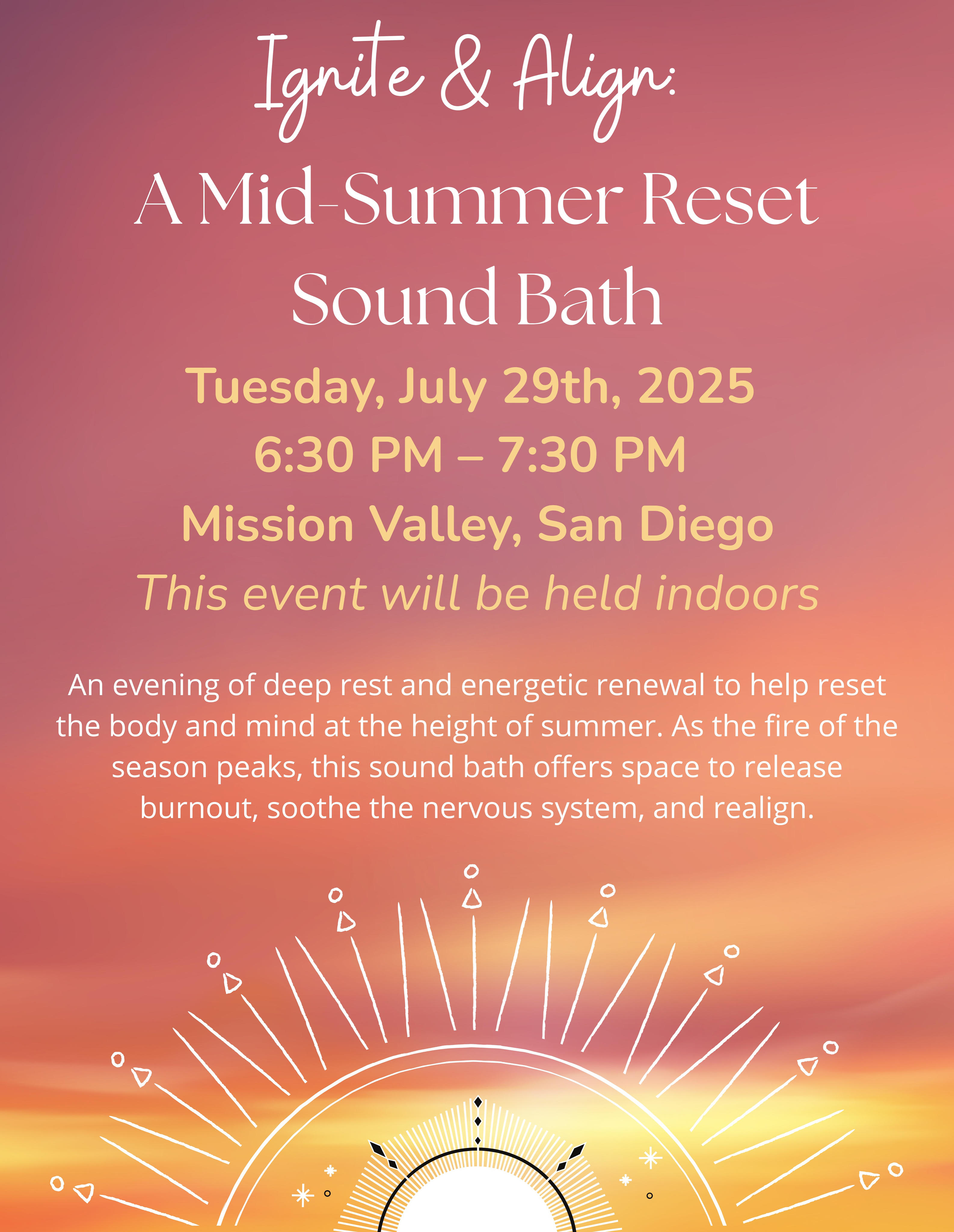 Ignite & Align:

A Mid-Summer Reset Sound Bath

Tuesday, July 29th, 2025

6:30 PM – 7:30 PM

Mission Valley, San Diego

This event will be held indoors

An evening of deep rest and energetic renewal to help reset the body and mind at the height of summer. As the fire of the season peaks, this sound bath offers space to release burnout, soothe the nervous system, and realign.